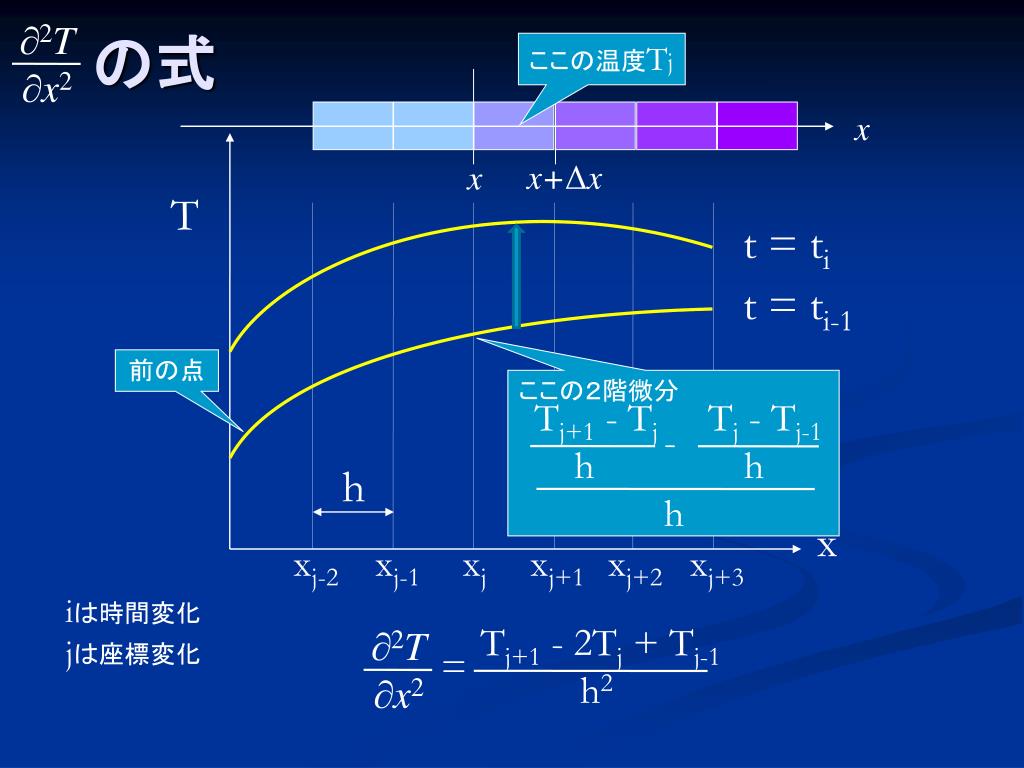 $\frac{\partial^2 T}{\partial x^2}$ の式

ここの温度$T_j$

$x$

$x$　$x+\Delta x$

T

$t = t_i$

$t = t_{i-1}$

前の点

ここの2階微分

$\frac{\frac{T_{j+1} - T_j}{h} - \frac{T_j - T_{j-1}}{h}}{h}$

h

x

$x_{j-2}$　$x_{j-1}$　$x_j$　$x_{j+1}$　$x_{j+2}$　$x_{j+3}$

iは時間変化

jは座標変化

$\frac{\partial^2 T}{\partial x^2} = \frac{T_{j+1} - 2T_j + T_{j-1}}{h^2}$